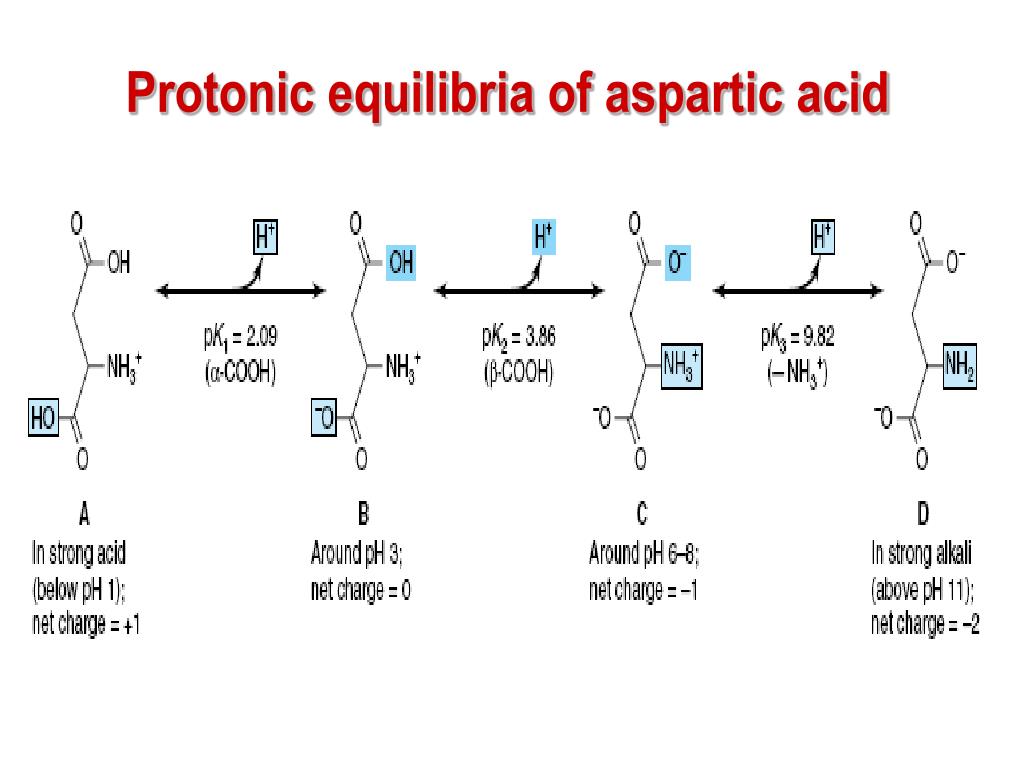 Protonic equilibria of aspartic acid

O
OH
$NH_3^+$
HO
O

$H^+$
$pK_1 = 2.09$
($\alpha$-COOH)

O
OH
$NH_3^+$
$^-O$
O

$H^+$
$pK_2 = 3.86$
($\beta$-COOH)

O
$O^-$
$NH_3^+$
$^-O$
O

$H^+$
$pK_3 = 9.82$
($-NH_3^+$)

O
$O^-$
$NH_2$
$^-O$
O

A
In strong acid (below pH 1); net charge = +1

B
Around pH 3; net charge = 0

C
Around pH 6–8; net charge = −1

D
In strong alkali (above pH 11); net charge = −2